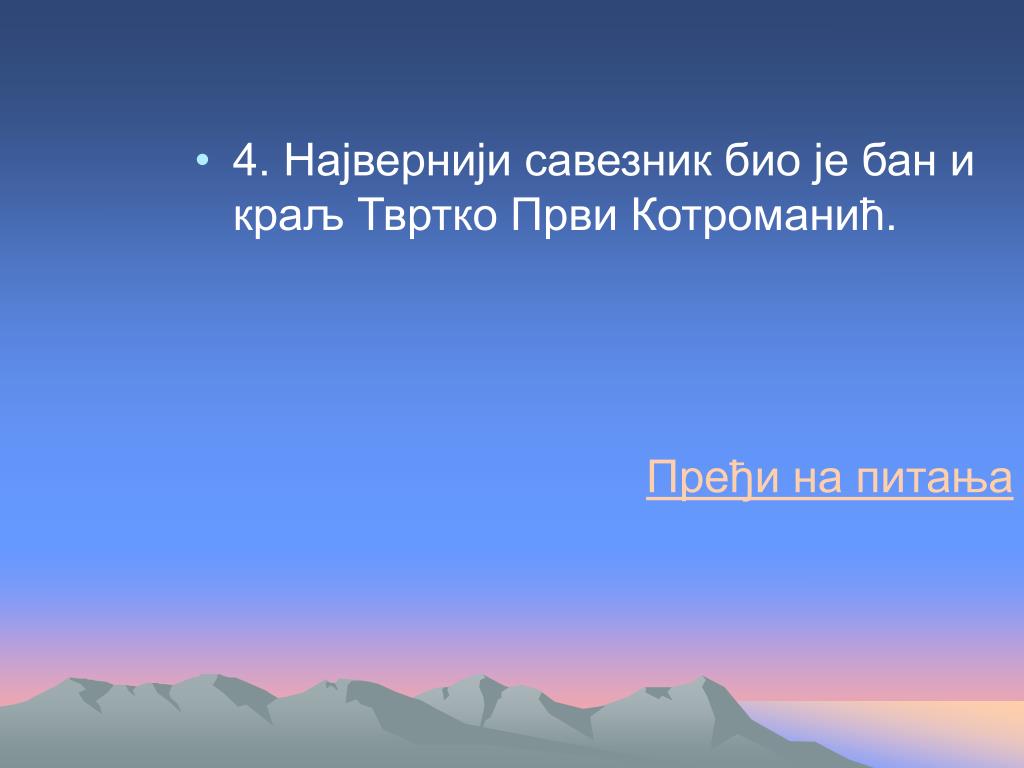 • 4. Највернији савезник био је бан и краљ Твртко Први Котроманић.

Пређи на питања